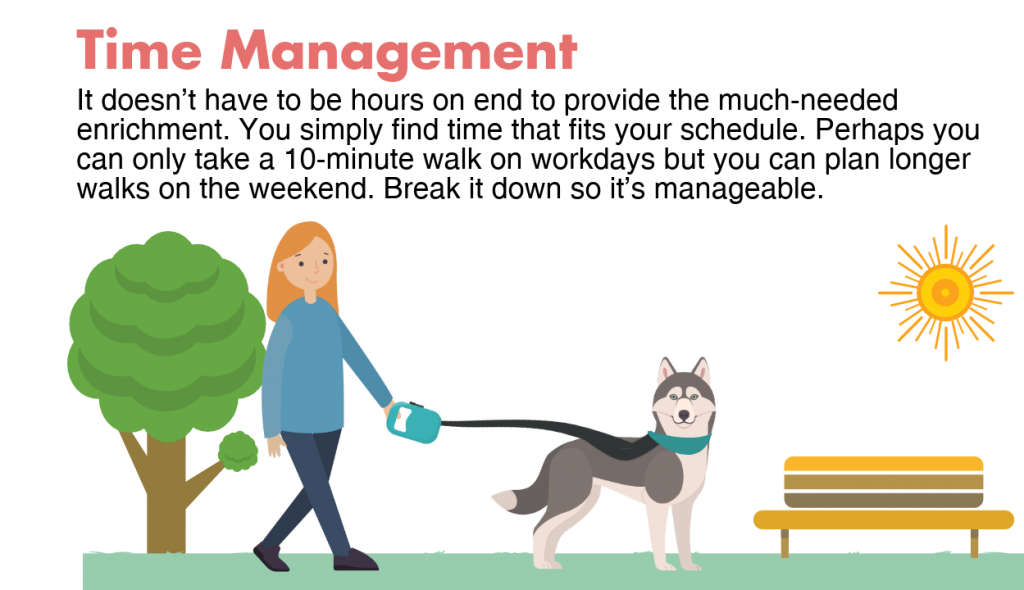 Time Management

It doesn't have to be hours on end to provide the much-needed enrichment. You simply find time that fits your schedule. Perhaps you can only take a 10-minute walk on workdays but you can plan longer walks on the weekend. Break it down so it's manageable.